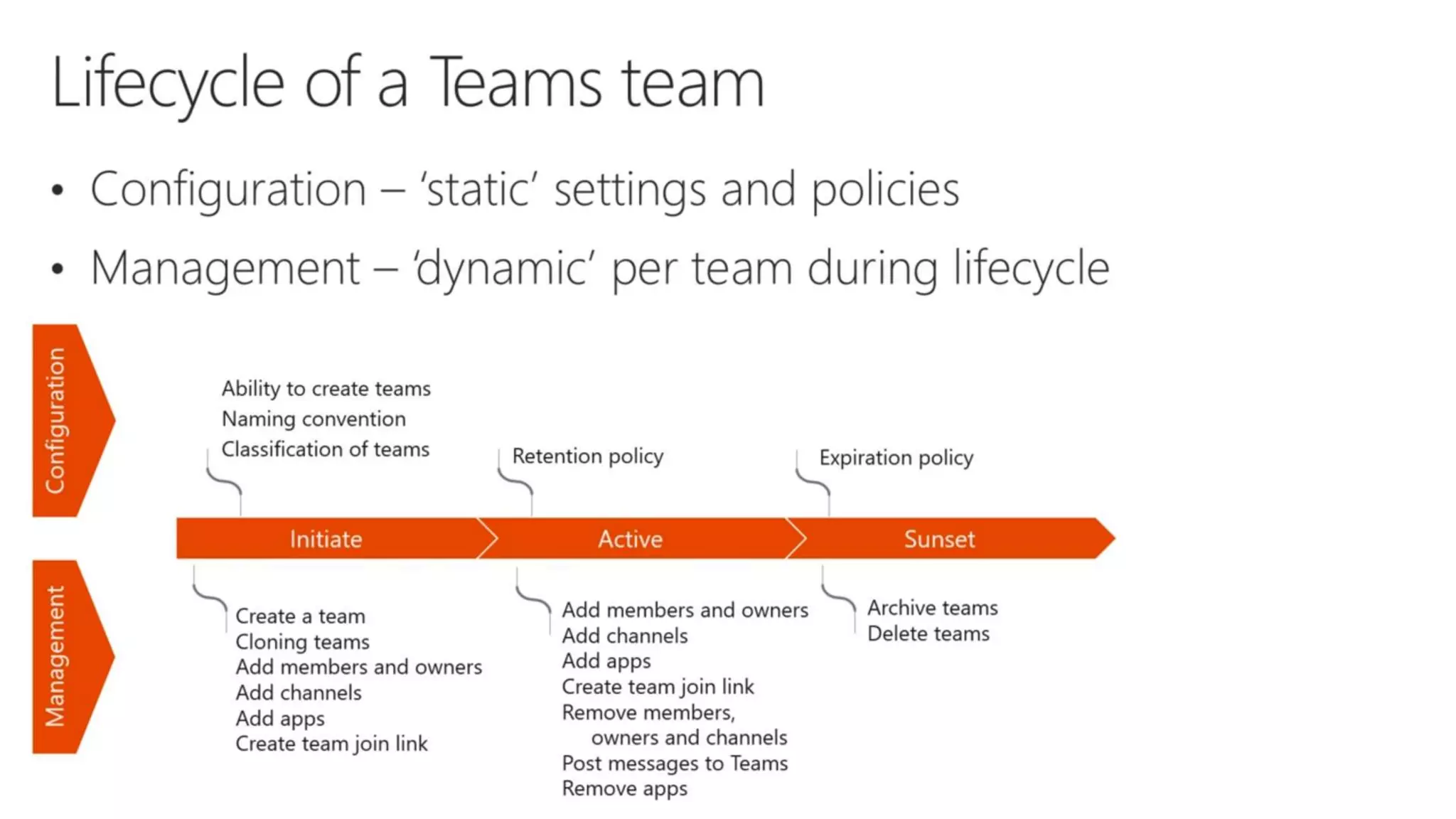 Lifecycle of a Teams team

• Configuration – 'static' settings and policies

• Management – 'dynamic' per team during lifecycle

Configuration

Ability to create teams
Naming convention
Classification of teams

Retention policy

Expiration policy

Initiate

Active

Sunset

Management

Create a team
Cloning teams
Add members and owners
Add channels
Add apps
Create team join link

Add members and owners
Add channels
Add apps
Create team join link
Remove members, owners and channels
Post messages to Teams
Remove apps

Archive teams
Delete teams